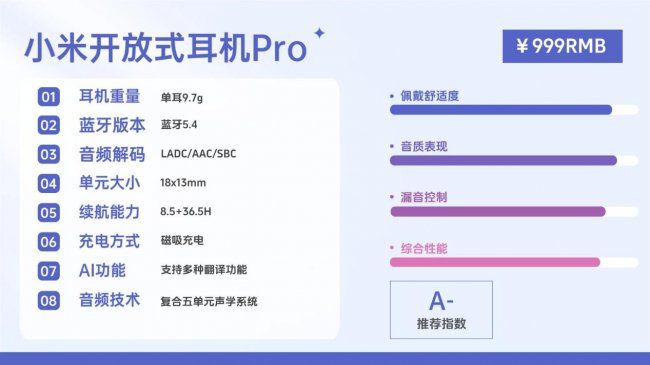 小米开放式耳机Pro

¥999RMB

| | | |
|---|---|---|
| 01 | 耳机重量 | 单耳9.7g |
| 02 | 蓝牙版本 | 蓝牙5.4 |
| 03 | 音频解码 | LADC/AAC/SBC |
| 04 | 单元大小 | 18x13mm |
| 05 | 续航能力 | 8.5+36.5H |
| 06 | 充电方式 | 磁吸充电 |
| 07 | AI功能 | 支持多种翻译功能 |
| 08 | 音频技术 | 复合五单元声学系统 |

• 佩戴舒适度

• 音质表现

• 漏音控制

• 综合性能

A-
推荐指数